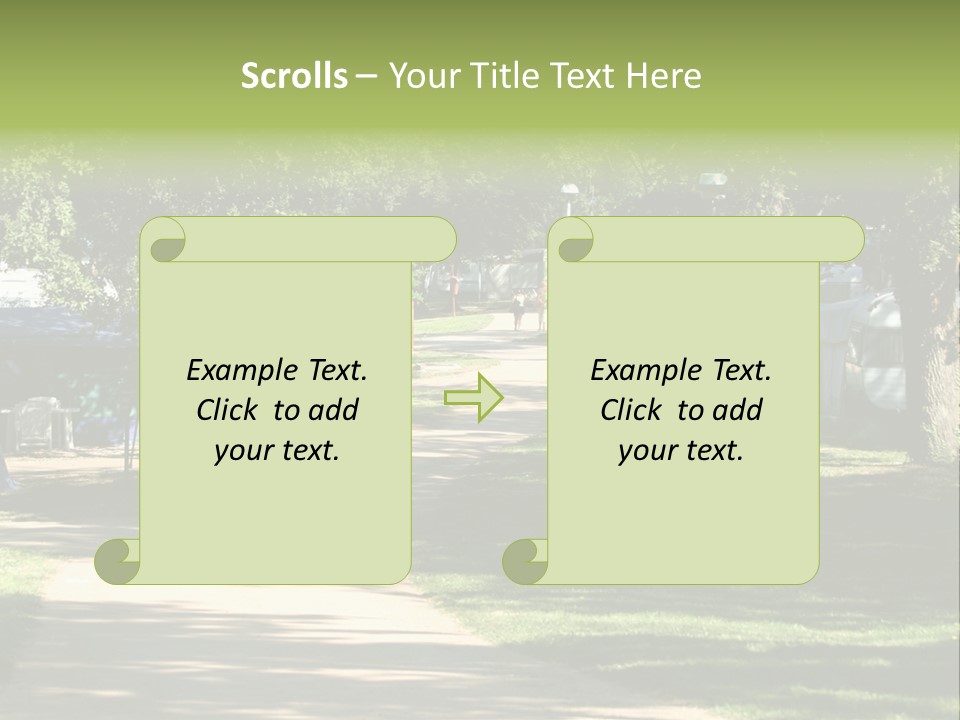 Scrolls – Your Title Text Here

Example Text. Click to add your text.

Example Text. Click to add your text.